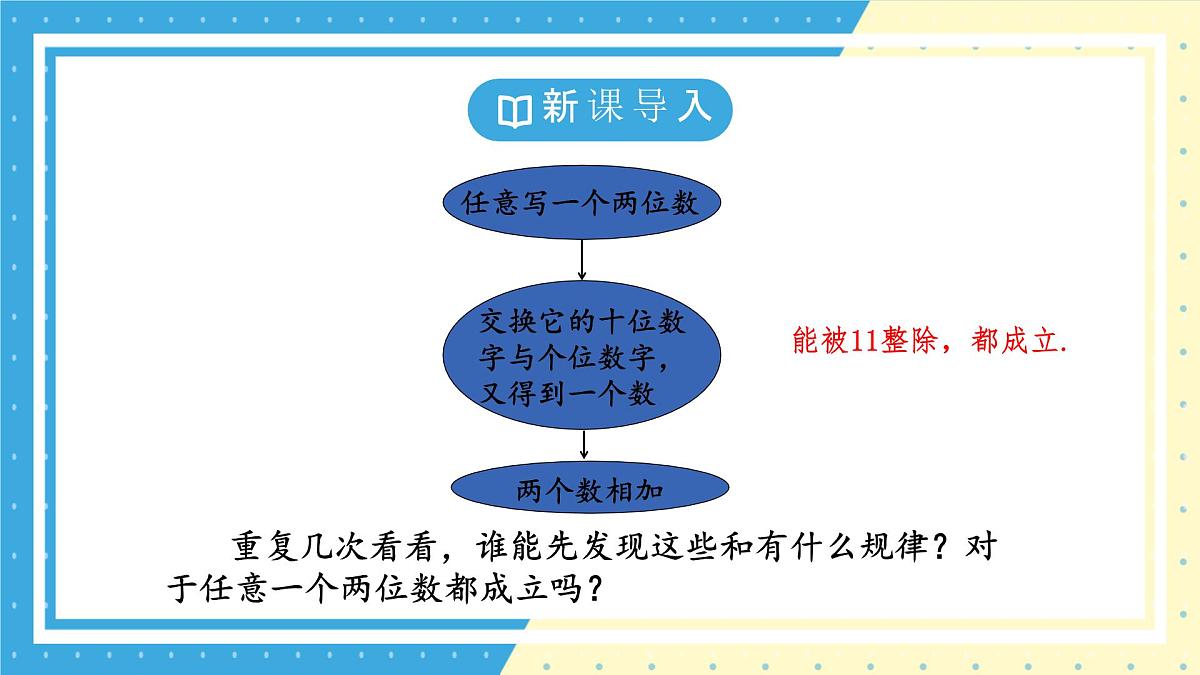 新课导入

任意写一个两位数

交换它的十位数字与个位数字，又得到一个数

两个数相加

能被11整除，都成立.

重复几次看看，谁能先发现这些和有什么规律？对于任意一个两位数都成立吗？